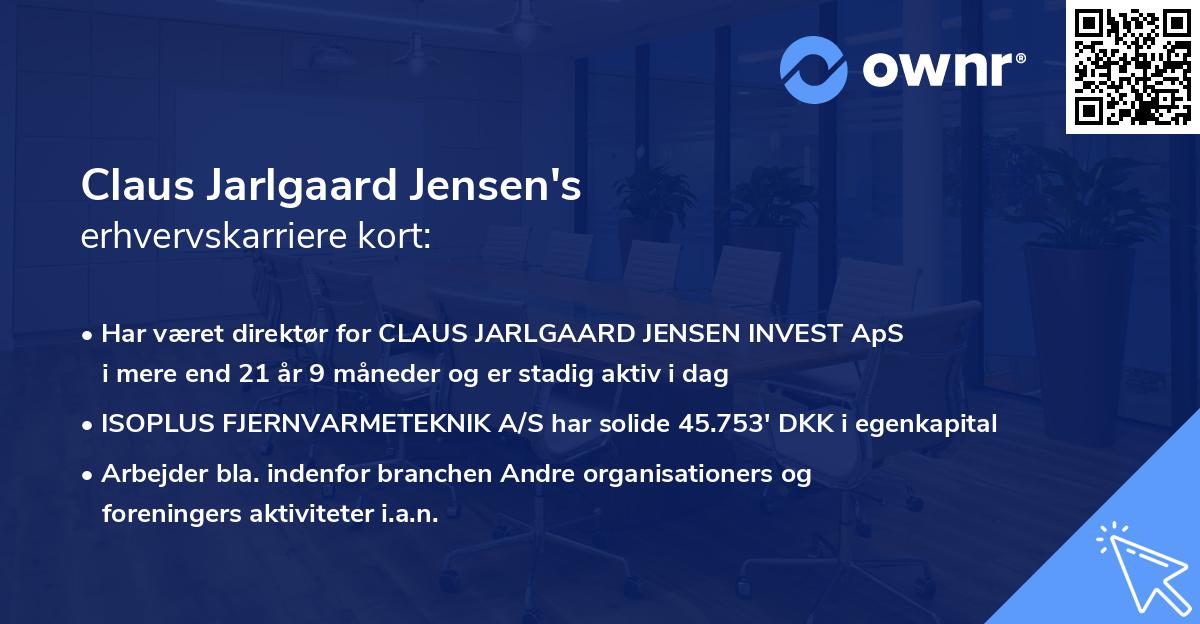 ownr®

Claus Jarlgaard Jensen's
erhvervskarriere kort:

• Har været direktør for CLAUS JARLGAARD JENSEN INVEST ApS i mere end 21 år 9 måneder og er stadig aktiv i dag

• ISOPLUS FJERNVARMETEKNIK A/S har solide 45.753' DKK i egenkapital

• Arbejder bla. indenfor branchen Andre organisationers og foreningers aktiviteter i.a.n.